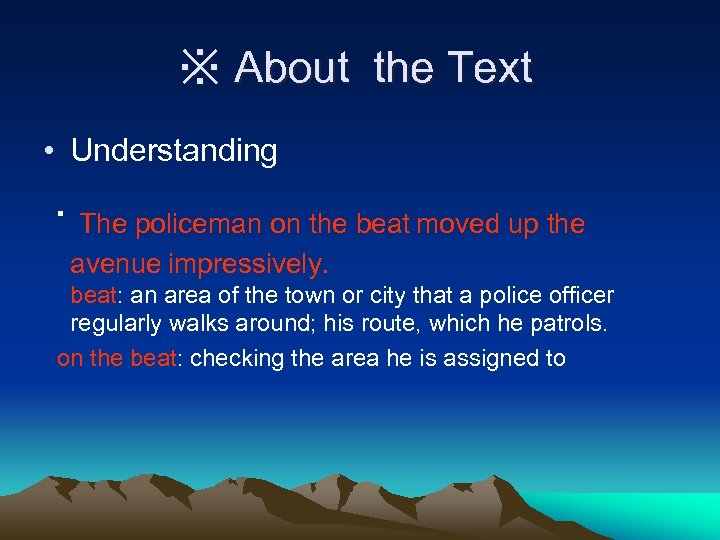 ※ About the Text

• Understanding

· The policeman on the beat moved up the avenue impressively.

beat: an area of the town or city that a police officer regularly walks around; his route, which he patrols.

on the beat: checking the area he is assigned to